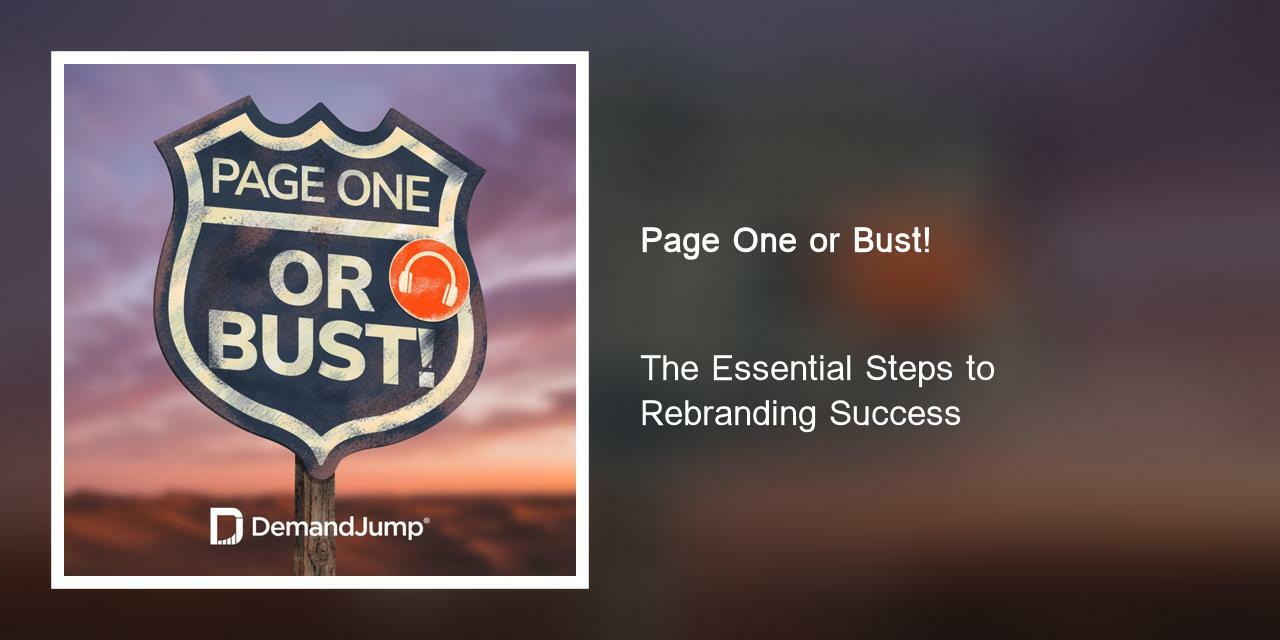 PAGE ONE
OR
BUST!

DemandJump®

Page One or Bust!

The Essential Steps to Rebranding Success